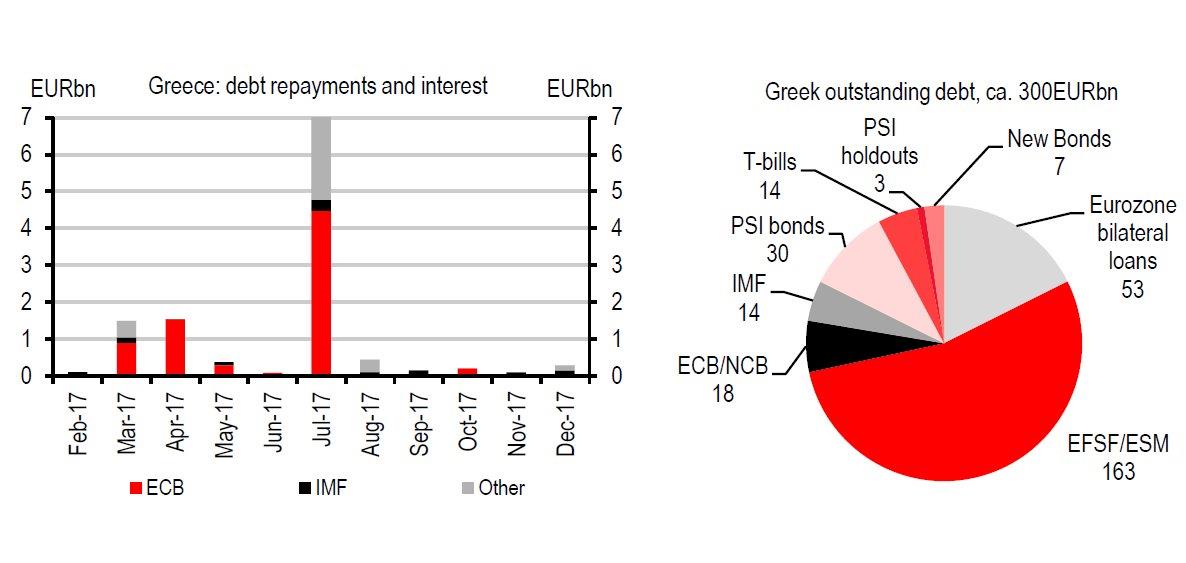 EURbn Greece: debt repayments and interest EURbn

7 6 5 4 3 2 1 0

7 6 5 4 3 2 1 0

Feb-17 Mar-17 Apr-17 May-17 Jun-17 Jul-17 Aug-17 Sep-17 Oct-17 Nov-17 Dec-17

ECB IMF Other

Greek outstanding debt, ca. 300EURbn

PSI holdouts 3

New Bonds 7

T-bills 14

PSI bonds 30

Eurozone bilateral loans 53

IMF 14

ECB/NCB 18

EFSF/ESM 163